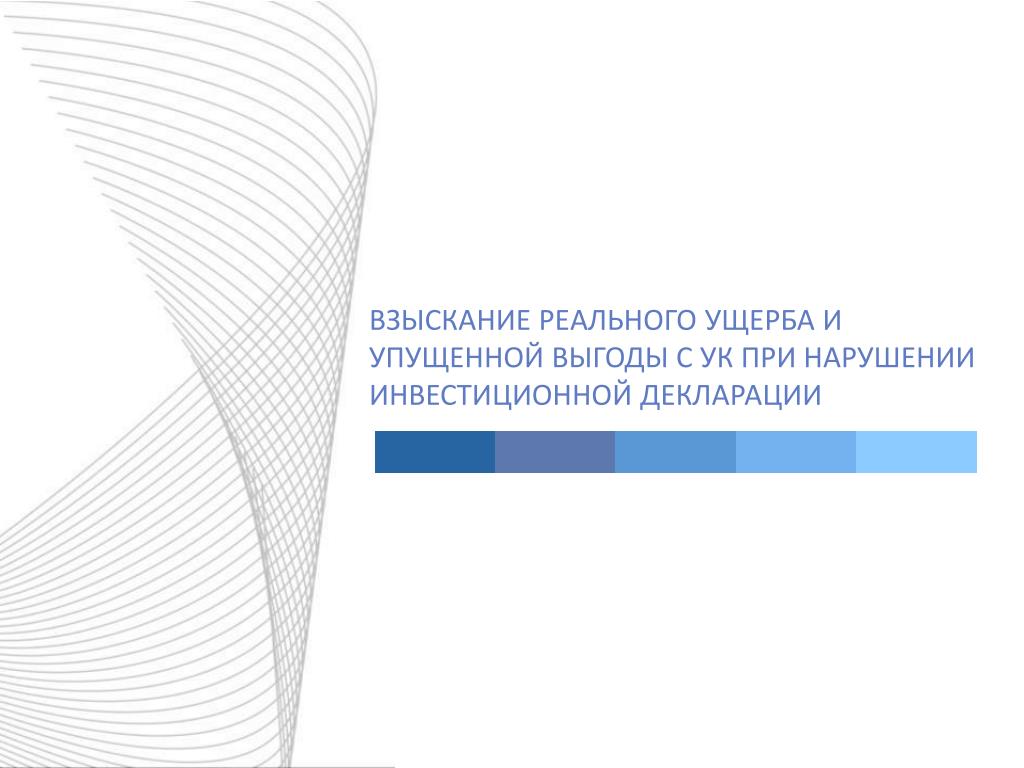 ВЗЫСКАНИЕ РЕАЛЬНОГО УЩЕРБА И УПУЩЕННОЙ ВЫГОДЫ С УК ПРИ НАРУШЕНИИ ИНВЕСТИЦИОННОЙ ДЕКЛАРАЦИИ